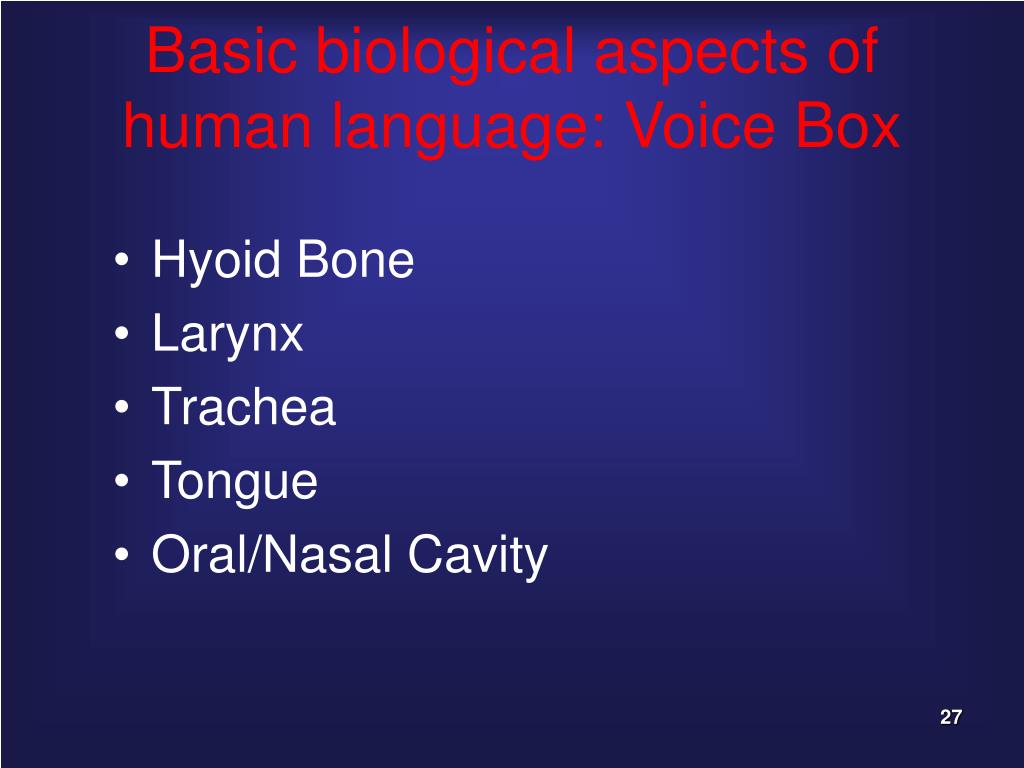 Basic biological aspects of human language: Voice Box

• Hyoid Bone
• Larynx
• Trachea
• Tongue
• Oral/Nasal Cavity

27